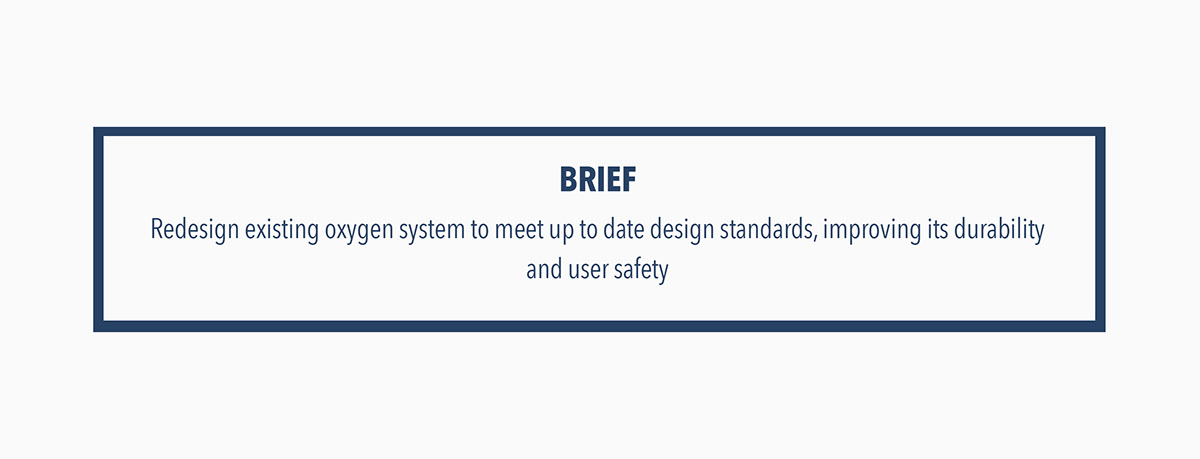 BRIEF

Redesign existing oxygen system to meet up to date design standards, improving its durability and user safety